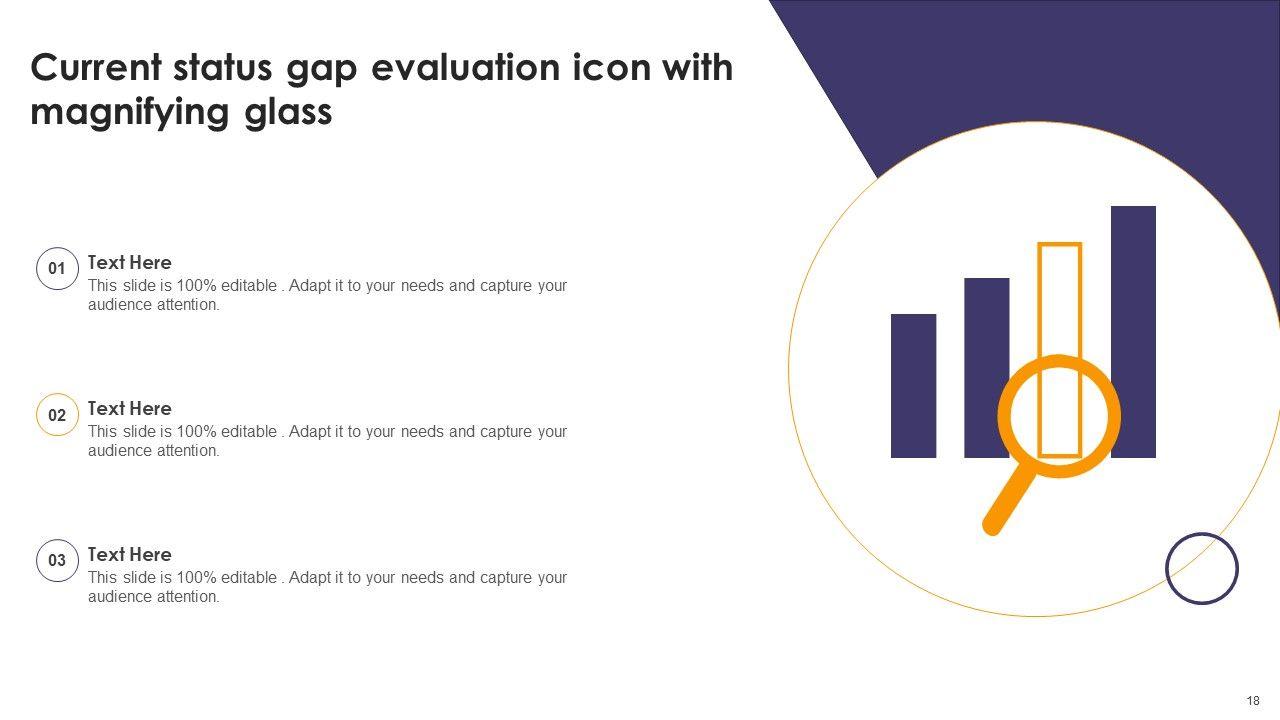 Current status gap evaluation icon with magnifying glass

01
Text Here
This slide is 100% editable . Adapt it to your needs and capture your audience attention.

02
Text Here
This slide is 100% editable . Adapt it to your needs and capture your audience attention.

03
Text Here
This slide is 100% editable . Adapt it to your needs and capture your audience attention.

18